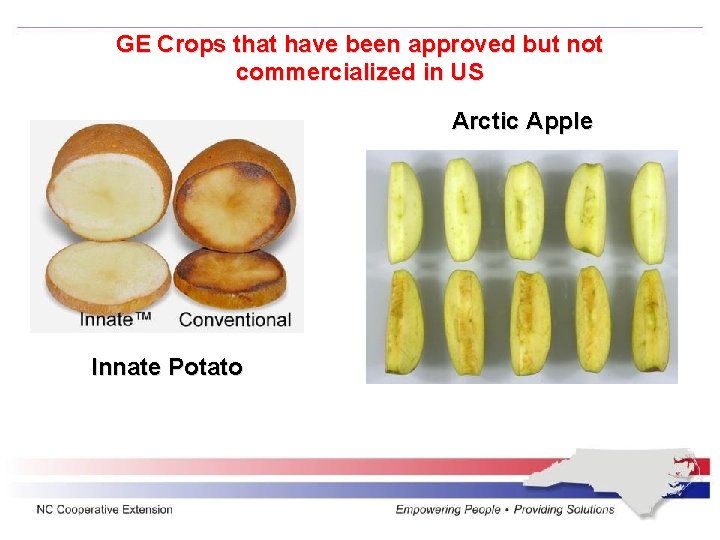 GE Crops that have been approved but not commercialized in US

Innate™ Conventional

Innate Potato

Arctic Apple

NC Cooperative Extension

Empowering People • Providing Solutions